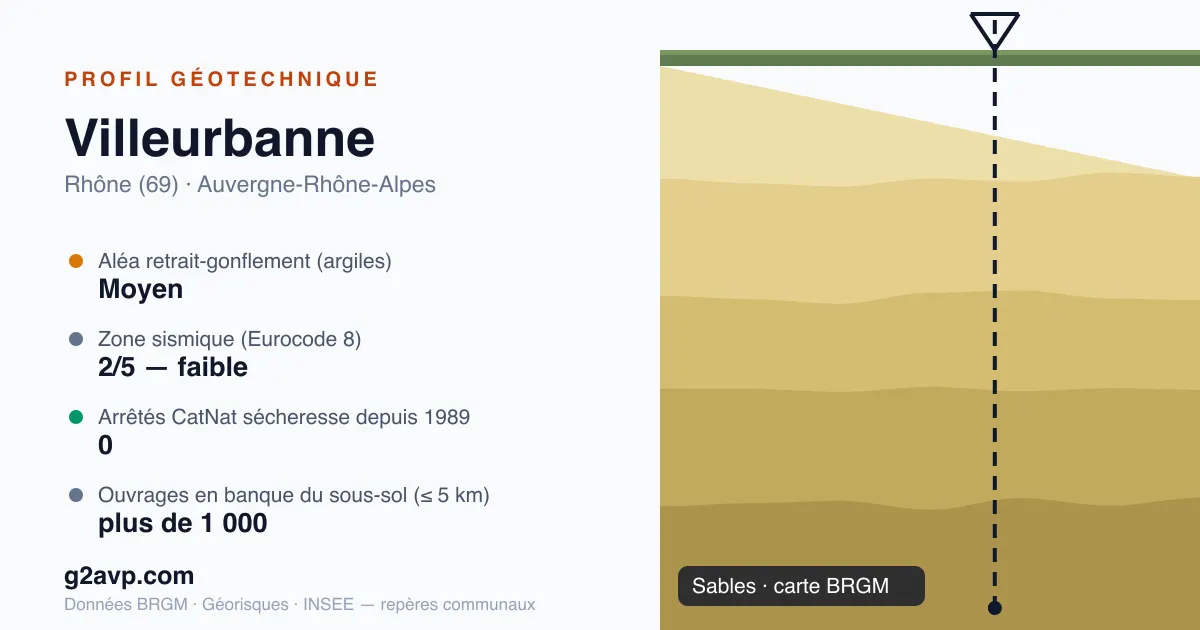 PROFIL GÉOTECHNIQUE

Villeurbanne

Rhône (69) · Auvergne-Rhône-Alpes

Aléa retrait-gonflement (argiles)
Moyen

Zone sismique (Eurocode 8)
2/5 — faible

Arrêtés CatNat sécheresse depuis 1989
0

Ouvrages en banque du sous-sol (≤ 5 km)
plus de 1 000

g2avp.com

Données BRGM · Géorisques · INSEE — repères communaux

Sables · carte BRGM